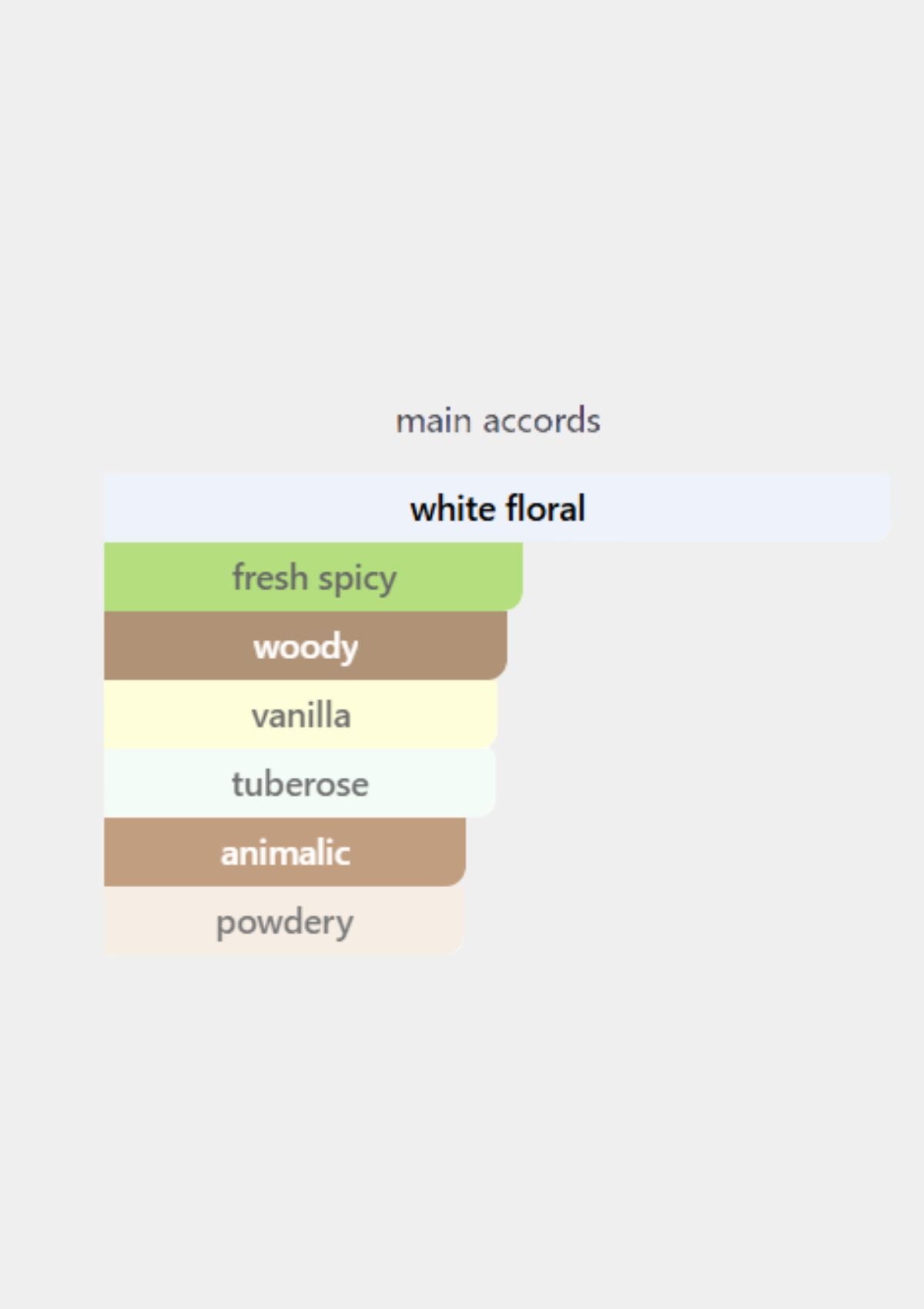 main accords

white floral

fresh spicy

woody

vanilla

tuberose

animalic

powdery